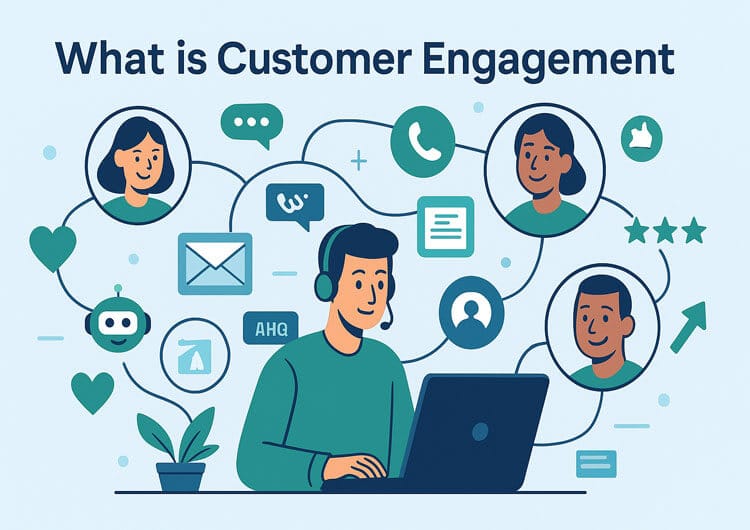 What is Customer Engagement

AHQ